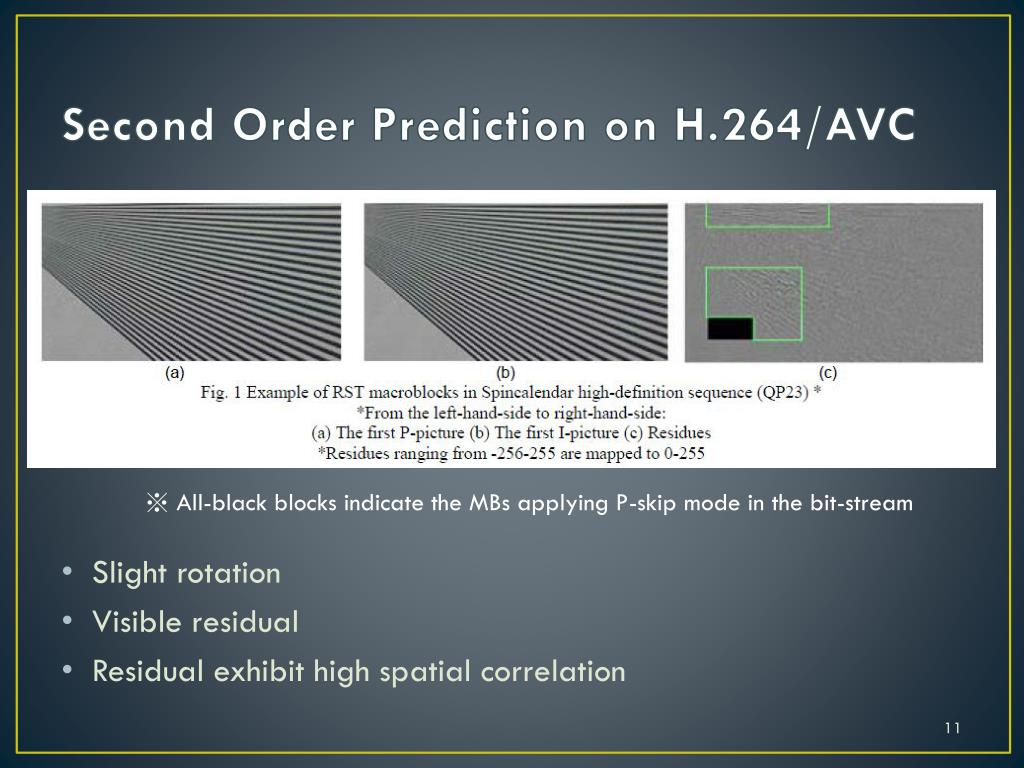 Second Order Prediction on H.264/AVC

(a)

(b)

(c)

Fig. 1 Example of RST macroblocks in Spincalendar high-definition sequence (QP23) *
*From the left-hand-side to right-hand-side:
(a) The first P-picture (b) The first I-picture (c) Residues
*Residues ranging from -256-255 are mapped to 0-255

※ All-black blocks indicate the MBs applying P-skip mode in the bit-stream

• Slight rotation
• Visible residual
• Residual exhibit high spatial correlation

11